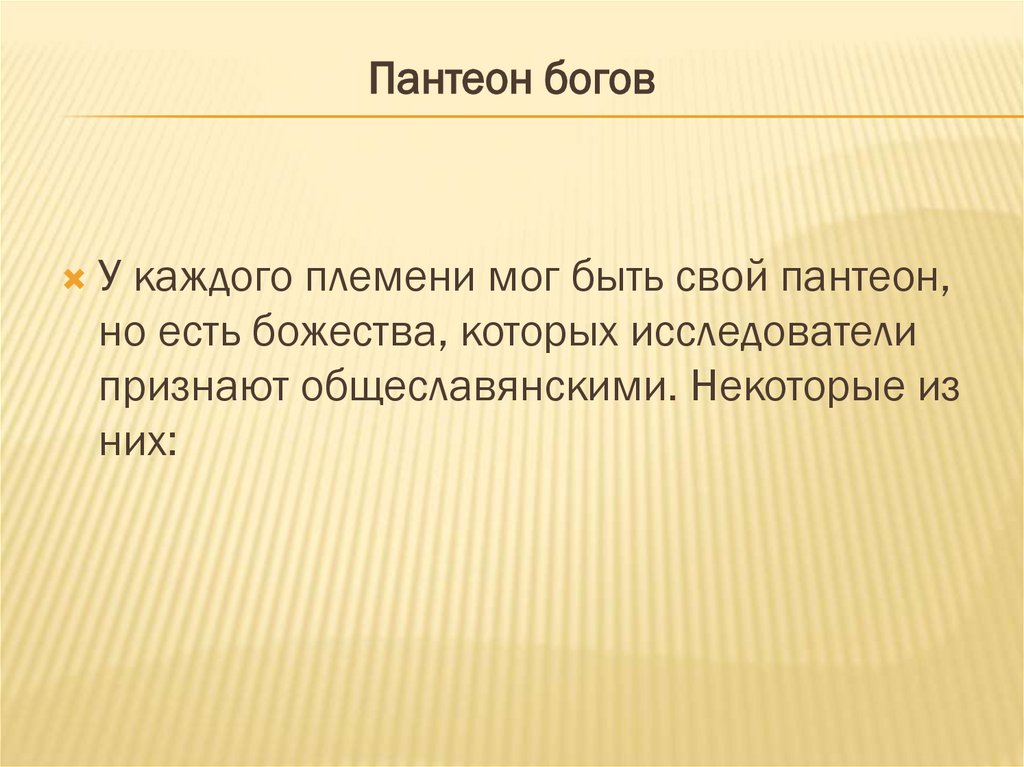 Пантеон богов

У каждого племени мог быть свой пантеон, но есть божества, которых исследователи признают общеславянскими. Некоторые из них: